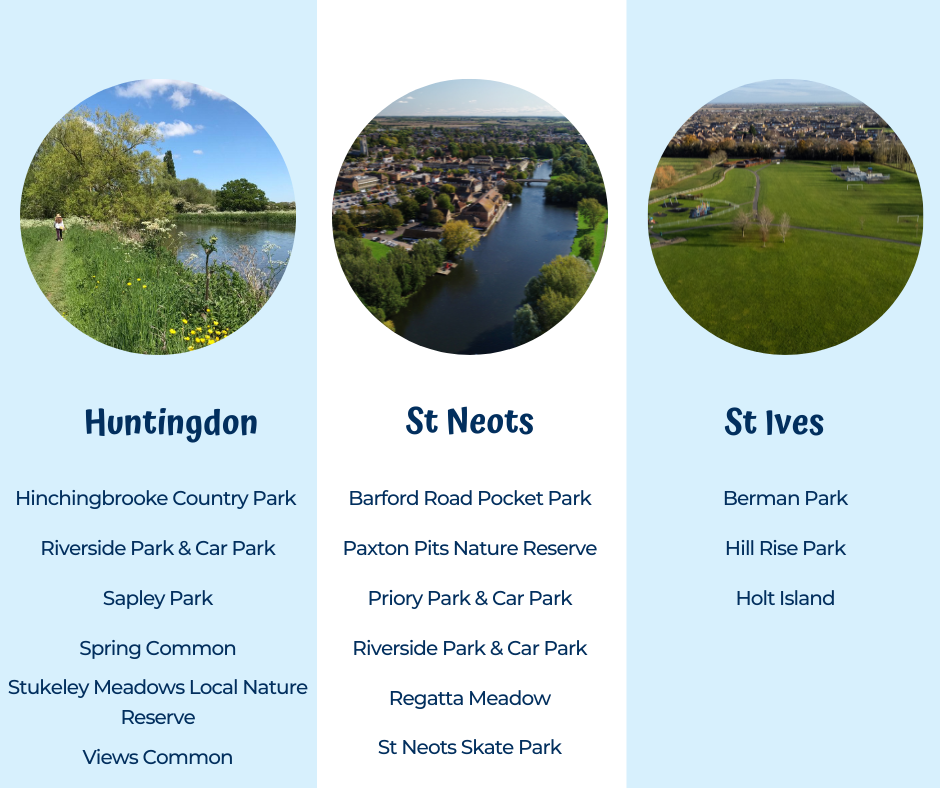 Huntingdon

Hinchingbrooke Country Park

Riverside Park & Car Park

Sapley Park

Spring Common

Stukeley Meadows Local Nature Reserve

Views Common

St Neots

Barford Road Pocket Park

Paxton Pits Nature Reserve

Priory Park & Car Park

Riverside Park & Car Park

Regatta Meadow

St Neots Skate Park

St Ives

Berman Park

Hill Rise Park

Holt Island